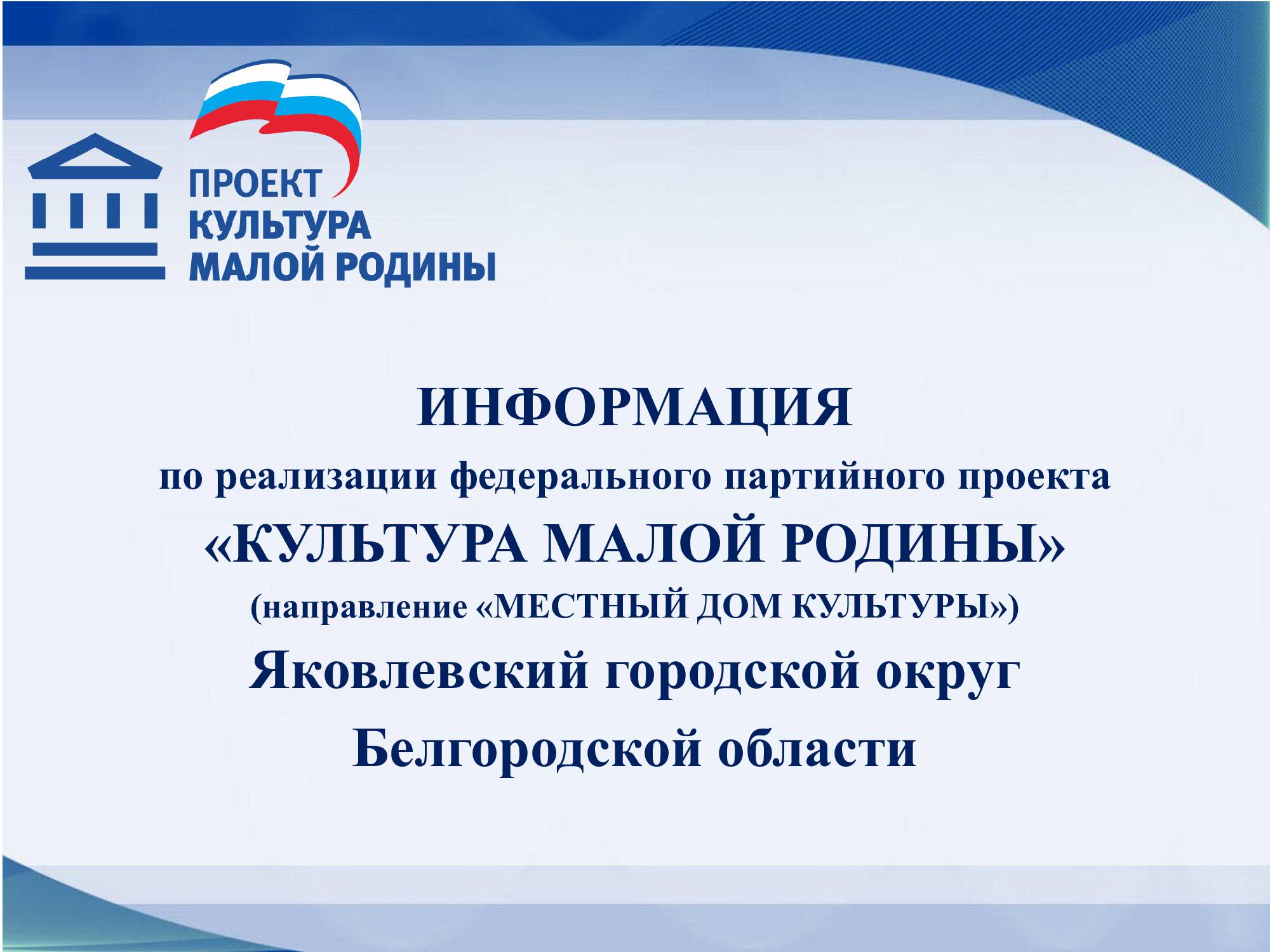 ПРОЕКТ
КУЛЬТУРА
МАЛОЙ РОДИНЫ

ИНФОРМАЦИЯ
по реализации федерального партийного проекта
«КУЛЬТУРА МАЛОЙ РОДИНЫ»
(направление «МЕСТНЫЙ ДОМ КУЛЬТУРЫ»)
Яковлевский городской округ
Белгородской области